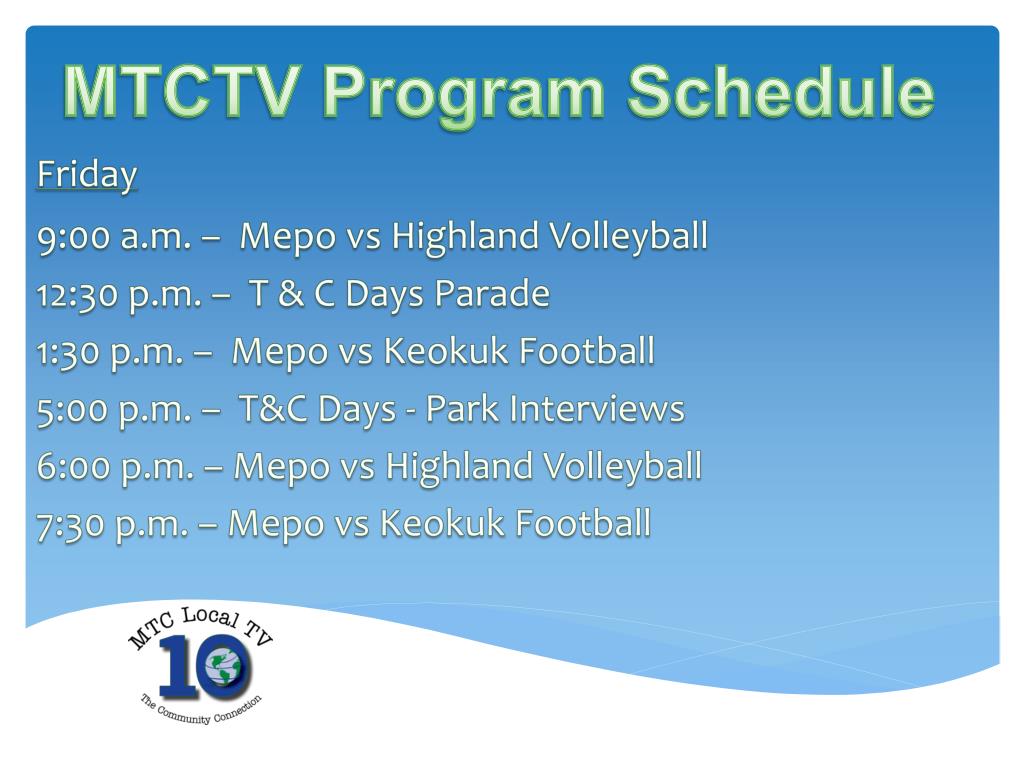 MTCTV Program Schedule

Friday

9:00 a.m. – Mepo vs Highland Volleyball

12:30 p.m. – T & C Days Parade

1:30 p.m. – Mepo vs Keokuk Football

5:00 p.m. – T&C Days - Park Interviews

6:00 p.m. – Mepo vs Highland Volleyball

7:30 p.m. – Mepo vs Keokuk Football

MTC Local TV
10
The Community Connection